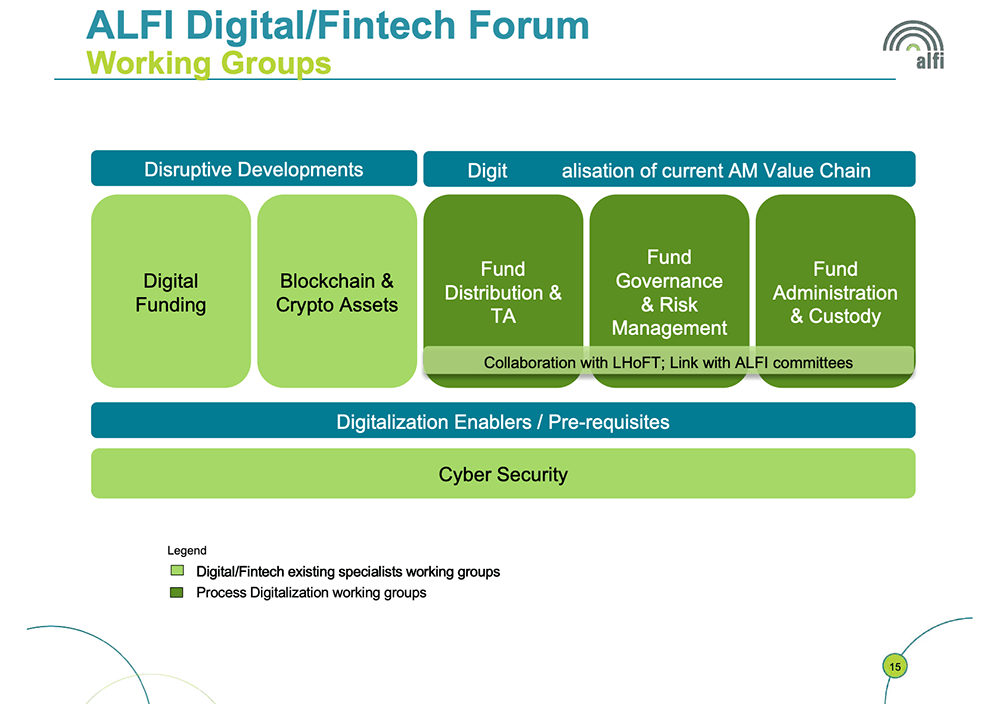 ALFI Digital/Fintech Forum
Working Groups

alfi

Disruptive Developments

Digit alisation of current AM Value Chain

Digital Funding

Blockchain & Crypto Assets

Fund Distribution & TA

Fund Governance & Risk Management

Fund Administration & Custody

Collaboration with LHoFT; Link with ALFI committees

Digitalization Enablers / Pre-requisites

Cyber Security

Legend
Digital/Fintech existing specialists working groups
Process Digitalization working groups

15